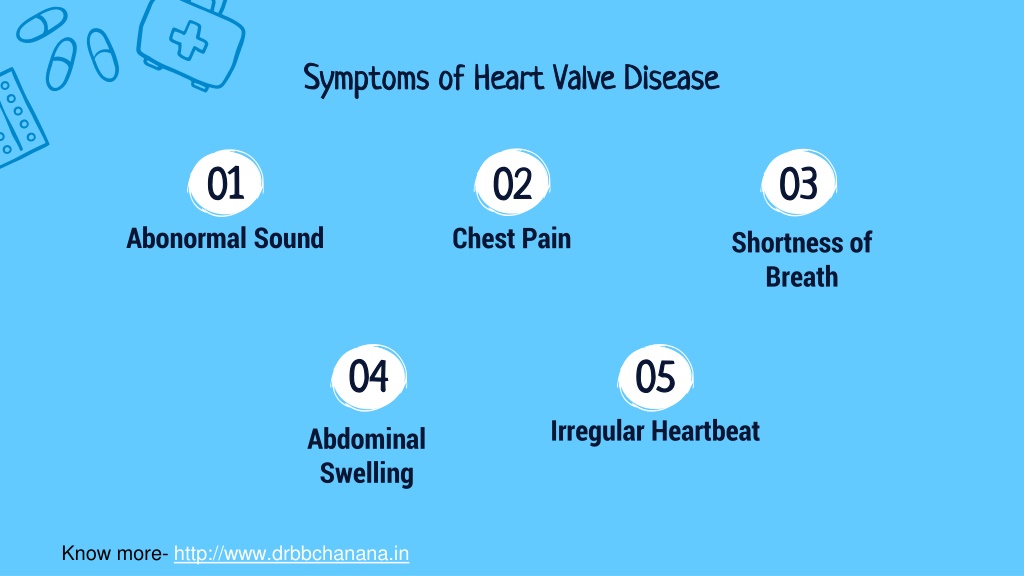 Symptoms of Heart Valve Disease

01
Abonormal Sound

02
Chest Pain

03
Shortness of Breath

04
Abdominal Swelling

05
Irregular Heartbeat

Know more- http://www.drbbchanana.in